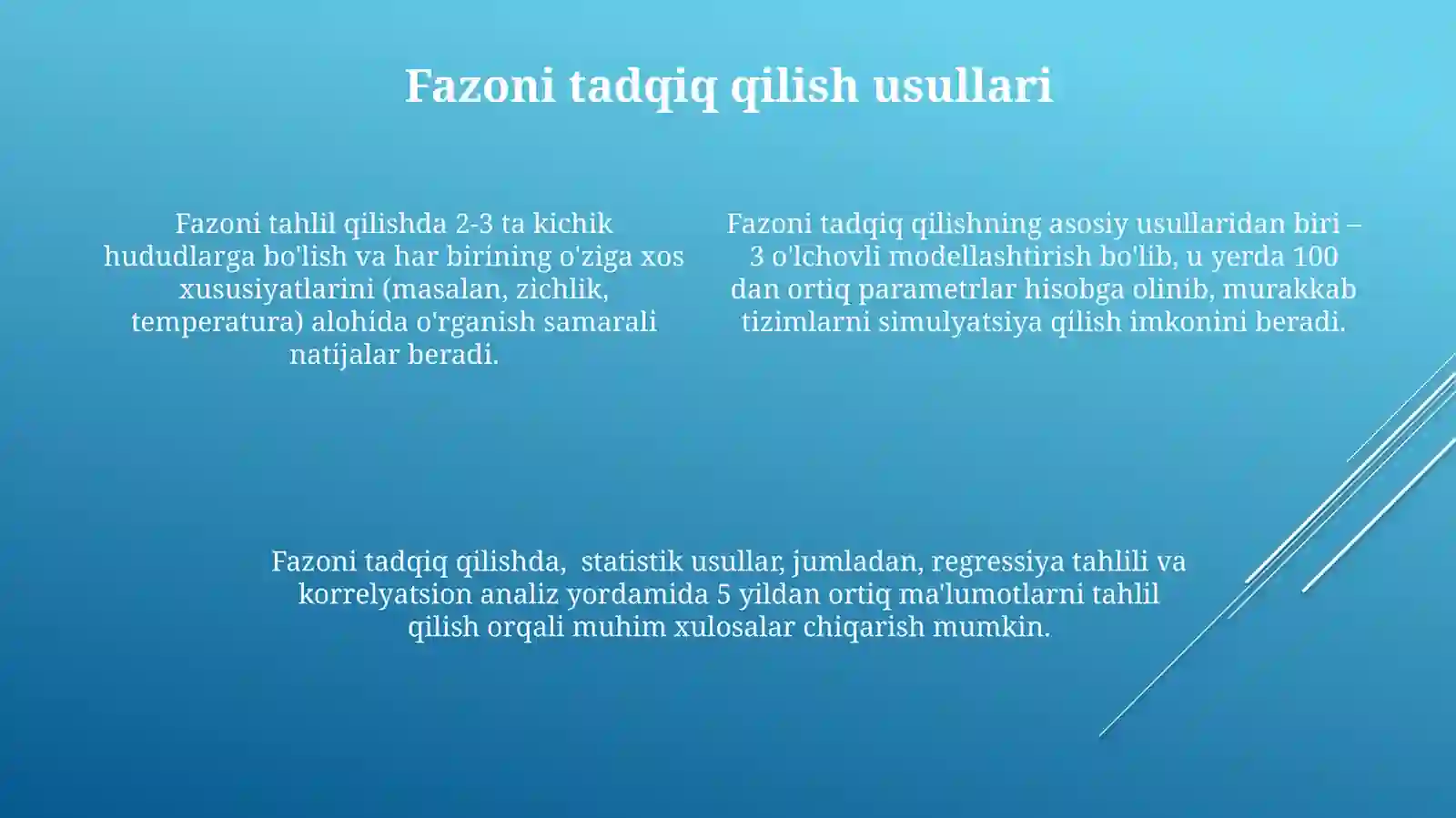 Fazoni tadqiq qilish usullari

Fazoni tahlil qilishda 2-3 ta kichik hududlarga bo'lish va har birining o'ziga xos xususiyatlarini (masalan, zichlik, temperatura) alohida o'rganish samarali natijalar beradi.

Fazoni tadqiq qilishning asosiy usullaridan biri – 3 o'lchovli modellashtirish bo'lib, u yerda 100 dan ortiq parametrlar hisobga olinib, murakkab tizimlarni simulyatsiya qilish imkonini beradi.

Fazoni tadqiq qilishda, statistik usullar, jumladan, regressiya tahlili va korrelyatsion analiz yordamida 5 yildan ortiq ma'lumotlarni tahlil qilish orqali muhim xulosalar chiqarish mumkin.